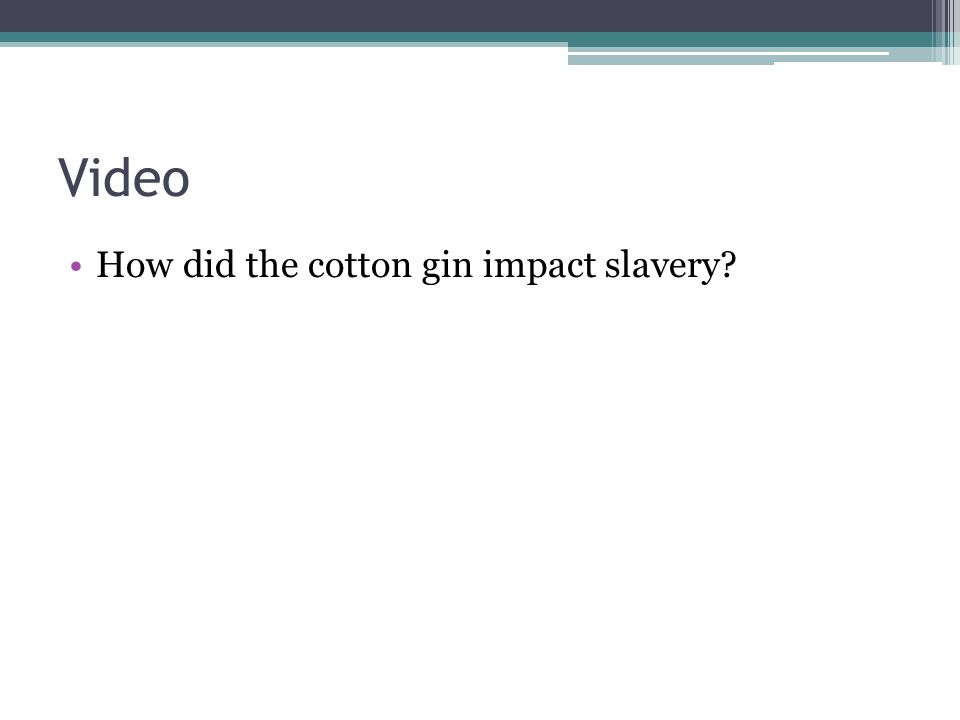 Video

• How did the cotton gin impact slavery?